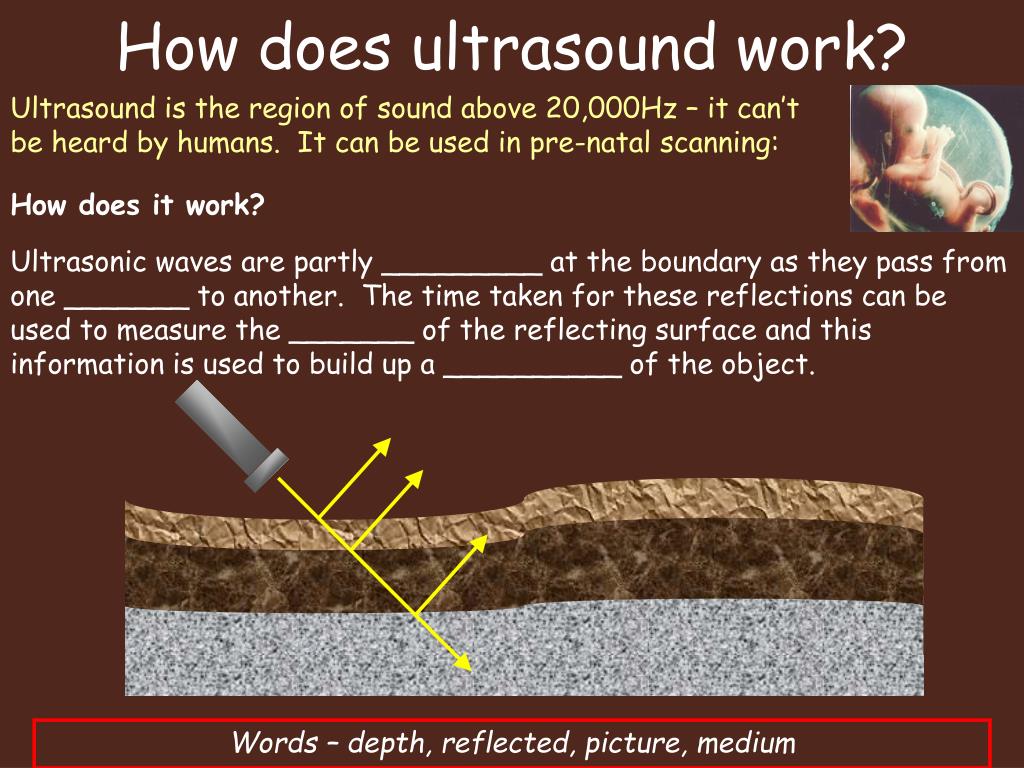 How does ultrasound work?

Ultrasound is the region of sound above 20,000Hz – it can't be heard by humans. It can be used in pre-natal scanning:

How does it work?

Ultrasonic waves are partly _________ at the boundary as they pass from one _______ to another. The time taken for these reflections can be used to measure the _______ of the reflecting surface and this information is used to build up a __________ of the object.

Words – depth, reflected, picture, medium